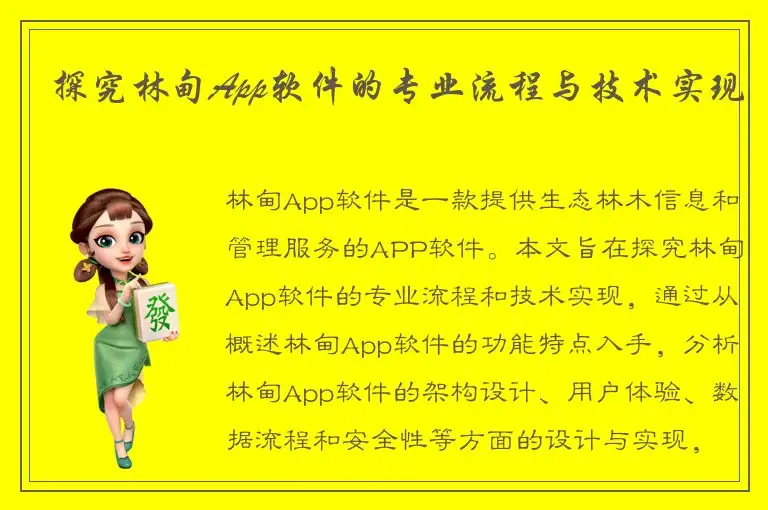 探究林甸App软件的专业流程与技术实现

發

林甸App软件是一款提供生态林木信息和管理服务的APP软件。本文旨在探究林甸App软件的专业流程和技术实现，通过从概述林甸App软件的功能特点入手，分析林甸App软件的架构设计、用户体验、数据流程和安全性等方面的设计与实现，